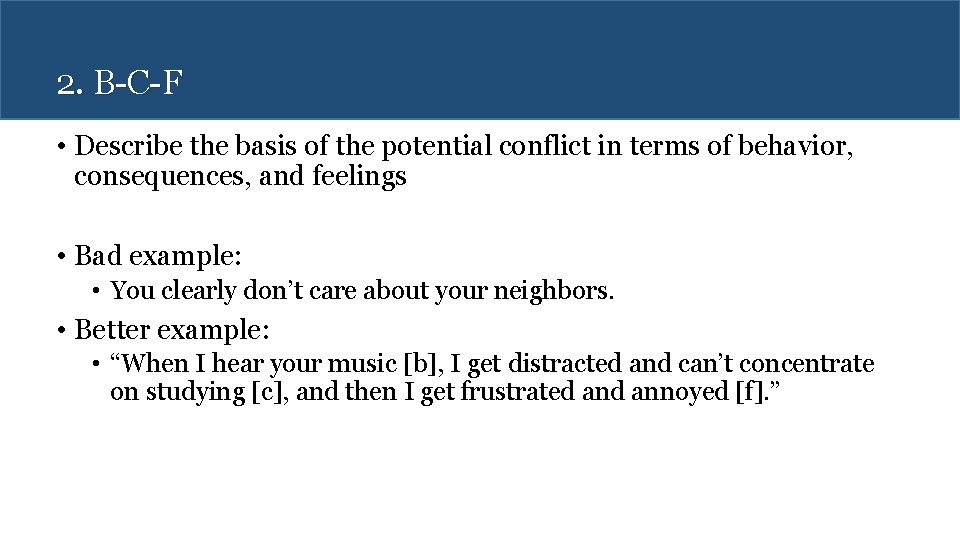 2. B-C-F

• Describe the basis of the potential conflict in terms of behavior, consequences, and feelings

• Bad example:
  • You clearly don’t care about your neighbors.
• Better example:
  • “When I hear your music [b], I get distracted and can’t concentrate on studying [c], and then I get frustrated and annoyed [f].”